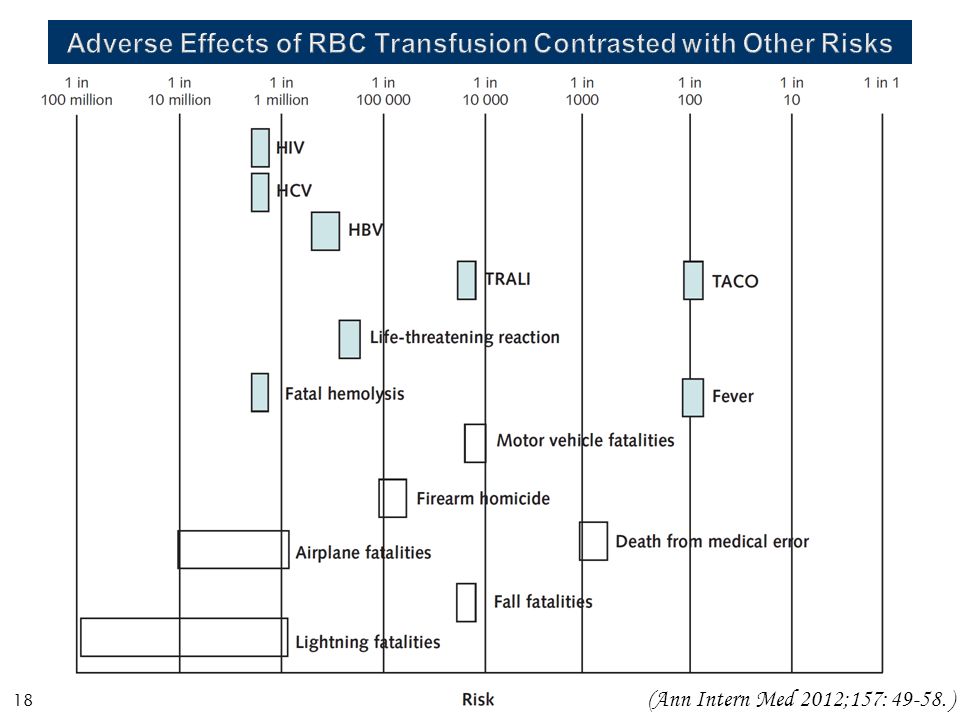 Adverse Effects of RBC Transfusion Contrasted with Other Risks

1 in 100 million
1 in 10 million
1 in 1 million
1 in 100 000
1 in 10 000
1 in 1000
1 in 100
1 in 10
1 in 1

HIV
HCV
HBV
TRALI
TACO
Life-threatening reaction
Fatal hemolysis
Fever
Motor vehicle fatalities
Firearm homicide
Airplane fatalities
Death from medical error
Fall fatalities
Lightning fatalities

18

Risk

(Ann Intern Med 2012;157: 49-58.)